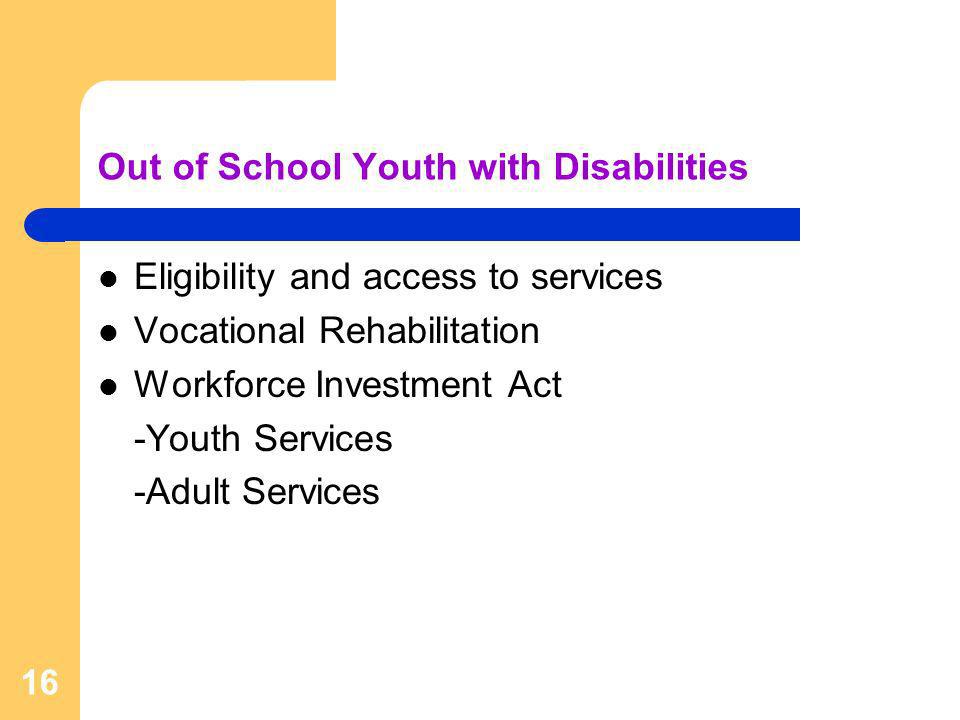 Out of School Youth with Disabilities

- Eligibility and access to services
- Vocational Rehabilitation
- Workforce Investment Act

-Youth Services

-Adult Services

16